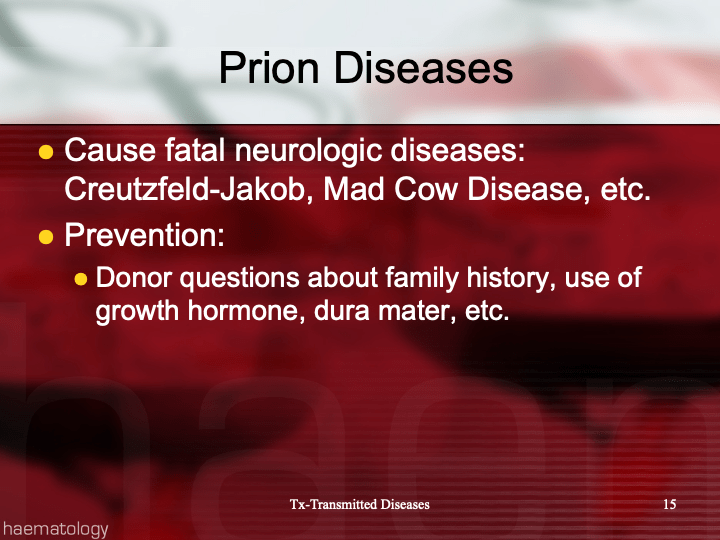 Prion Diseases

- Cause fatal neurologic diseases: Creutzfeld-Jakob, Mad Cow Disease, etc.
- Prevention:
  - Donor questions about family history, use of growth hormone, dura mater, etc.

Tx-Transmitted Diseases

15

haematology